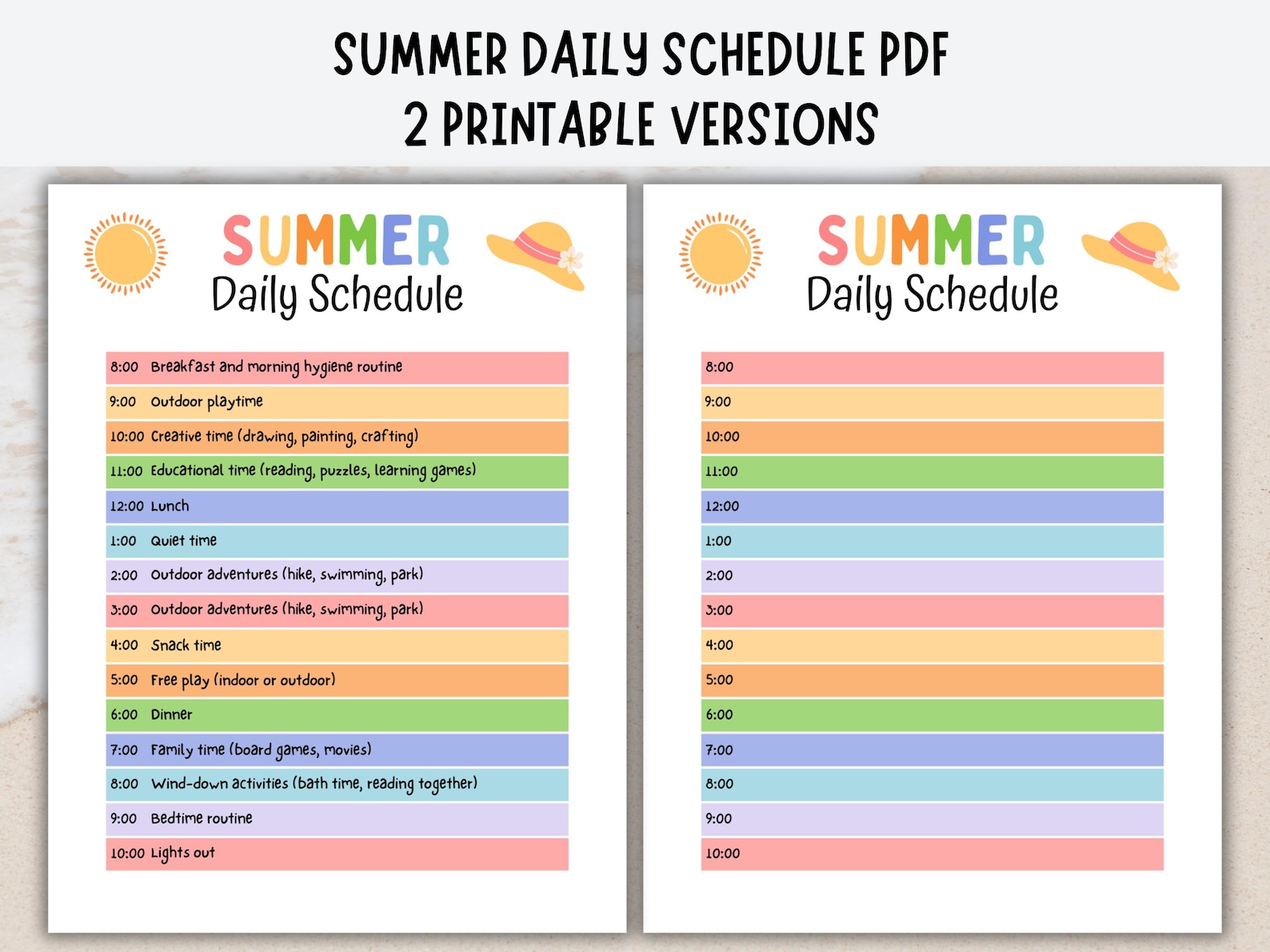 SUMMER DAILY SCHEDULE PDF
2 PRINTABLE VERSIONS

SUMMER
Daily Schedule

8:00 Breakfast and morning hygiene routine
9:00 Outdoor playtime
10:00 Creative time (drawing, painting, crafting)
11:00 Educational time (reading, puzzles, learning games)
12:00 Lunch
1:00 Quiet time
2:00 Outdoor adventures (hike, swimming, park)
3:00 Outdoor adventures (hike, swimming, park)
4:00 Snack time
5:00 Free play (indoor or outdoor)
6:00 Dinner
7:00 Family time (board games, movies)
8:00 Wind-down activities (bath time, reading together)
9:00 Bedtime routine
10:00 Lights out

SUMMER
Daily Schedule

8:00
9:00
10:00
11:00
12:00
1:00
2:00
3:00
4:00
5:00
6:00
7:00
8:00
9:00
10:00